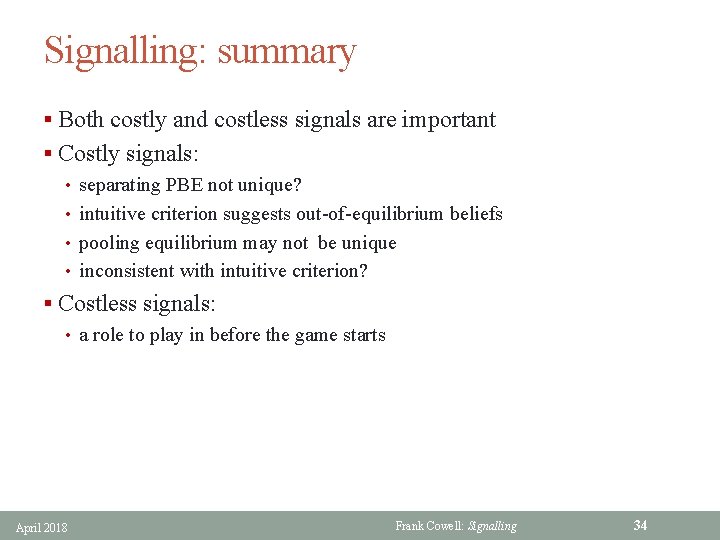 Signalling: summary

▪ Both costly and costless signals are important
▪ Costly signals:
• separating PBE not unique?
• intuitive criterion suggests out-of-equilibrium beliefs
• pooling equilibrium may not be unique
• inconsistent with intuitive criterion?
▪ Costless signals:
• a role to play in before the game starts

April 2018 Frank Cowell: Signalling 34